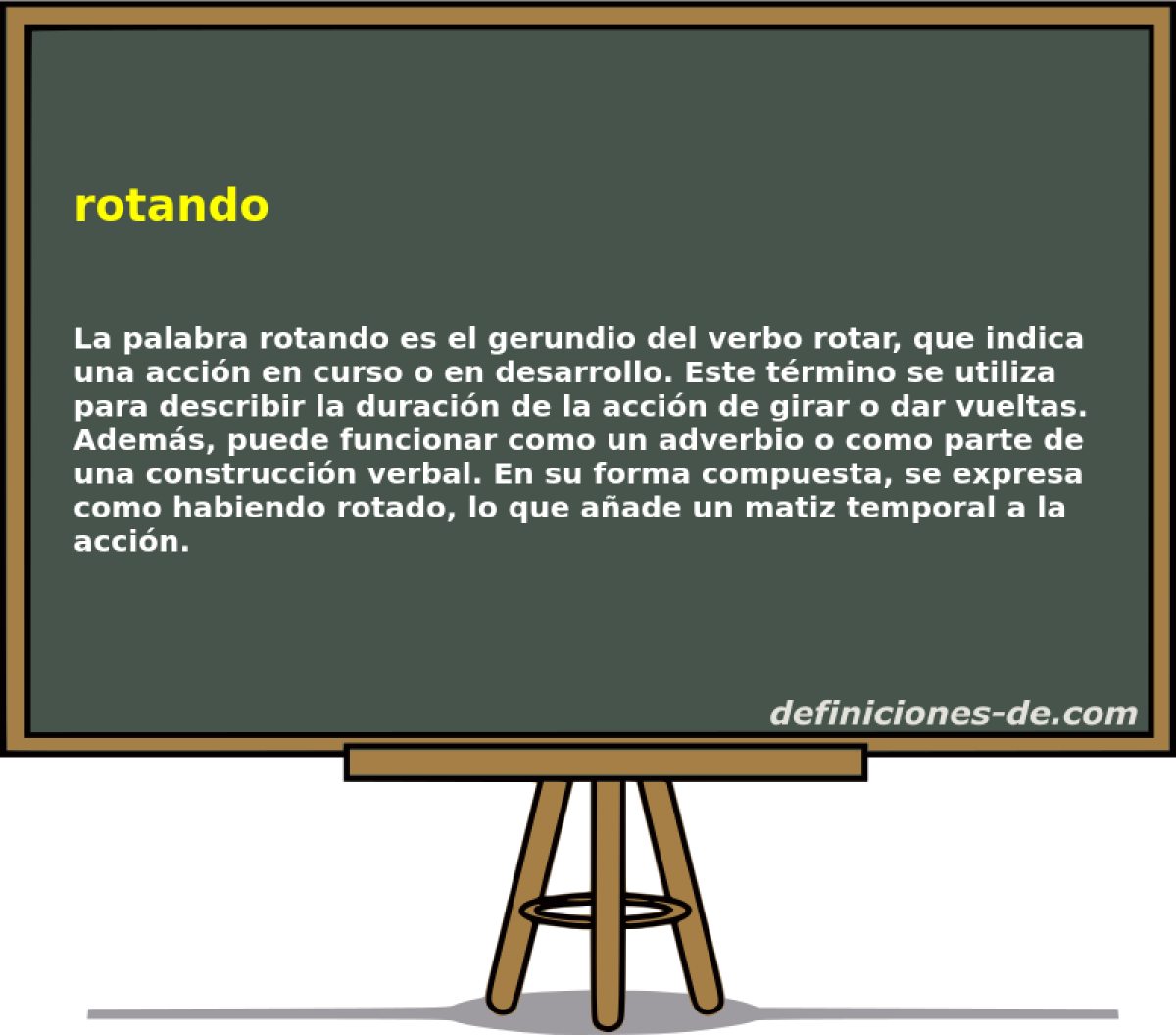 rotando

La palabra rotando es el gerundio del verbo rotar, que indica una acción en curso o en desarrollo. Este término se utiliza para describir la duración de la acción de girar o dar vueltas. Además, puede funcionar como un adverbio o como parte de una construcción verbal. En su forma compuesta, se expresa como habiendo rotado, lo que añade un matiz temporal a la acción.

definiciones-de.com